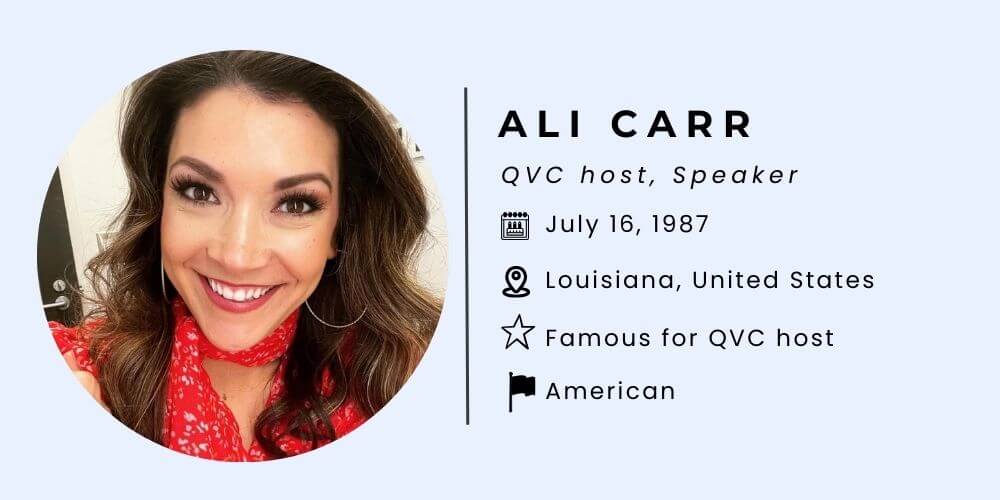 ALI CARR

QVC host, Speaker

July 16, 1987

Louisiana, United States

Famous for QVC host

American